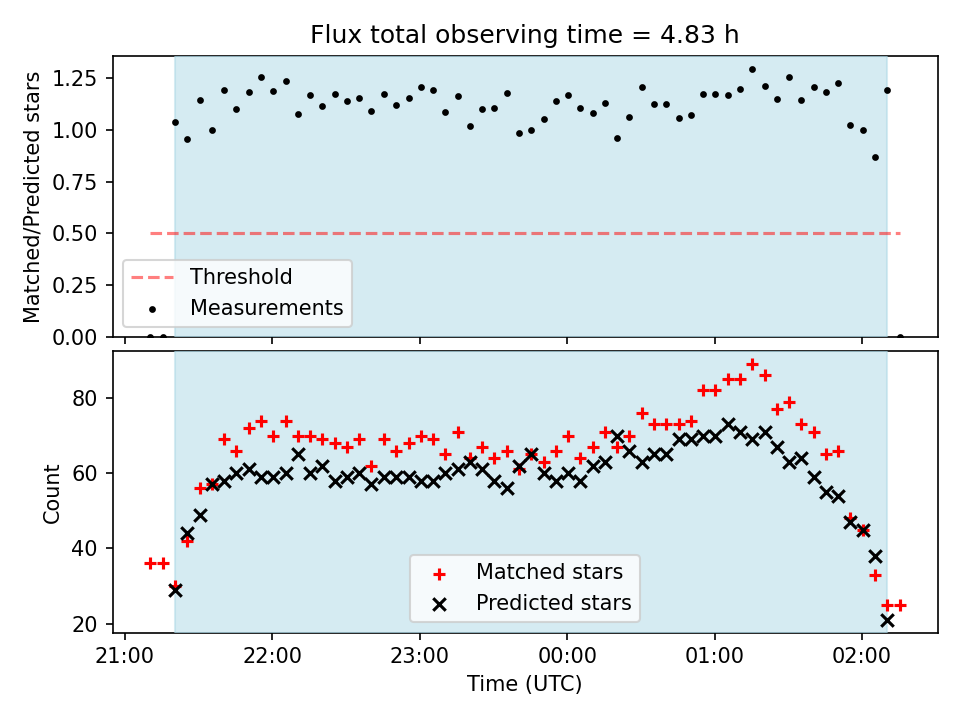 Flux total observing time = 4.83 h

Matched/Predicted stars

1.25
1.00
0.75
0.50
0.25
0.00

Threshold
Measurements

Count

80
60
40
20

Matched stars
Predicted stars

21:00
22:00
23:00
00:00
01:00
02:00

Time (UTC)